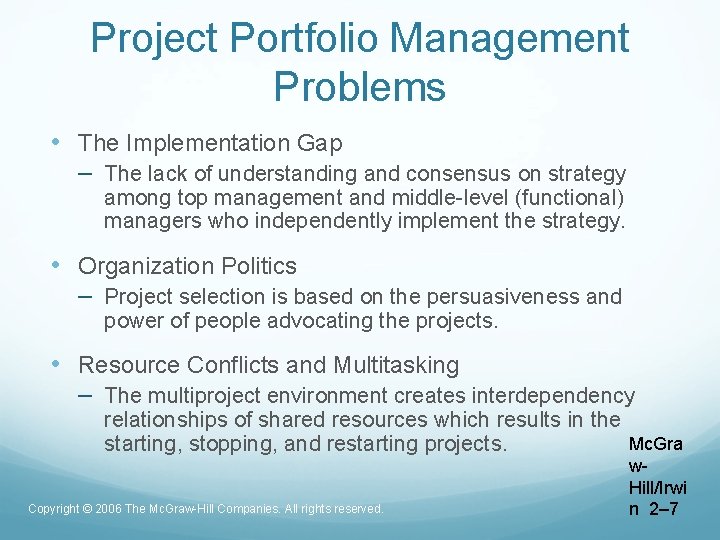 Project Portfolio Management Problems

• The Implementation Gap
– The lack of understanding and consensus on strategy among top management and middle-level (functional) managers who independently implement the strategy.

• Organization Politics
– Project selection is based on the persuasiveness and power of people advocating the projects.

• Resource Conflicts and Multitasking
– The multiproject environment creates interdependency relationships of shared resources which results in the starting, stopping, and restarting projects.

McGraw-Hill/Irwin 2–7

Copyright © 2006 The McGraw-Hill Companies. All rights reserved.